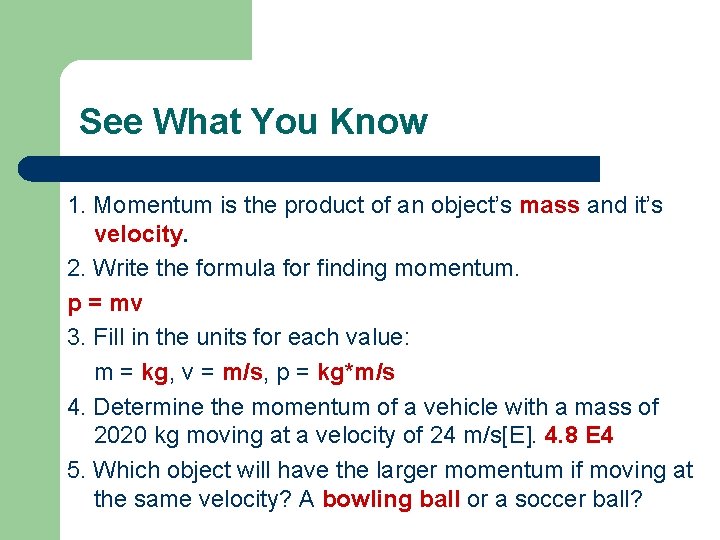 See What You Know

1. Momentum is the product of an object's mass and it's velocity.

2. Write the formula for finding momentum.

p = mv

3. Fill in the units for each value:

m = kg, v = m/s, p = kg*m/s

4. Determine the momentum of a vehicle with a mass of 2020 kg moving at a velocity of 24 m/s[E]. 4.8 E4

5. Which object will have the larger momentum if moving at the same velocity? A bowling ball or a soccer ball?